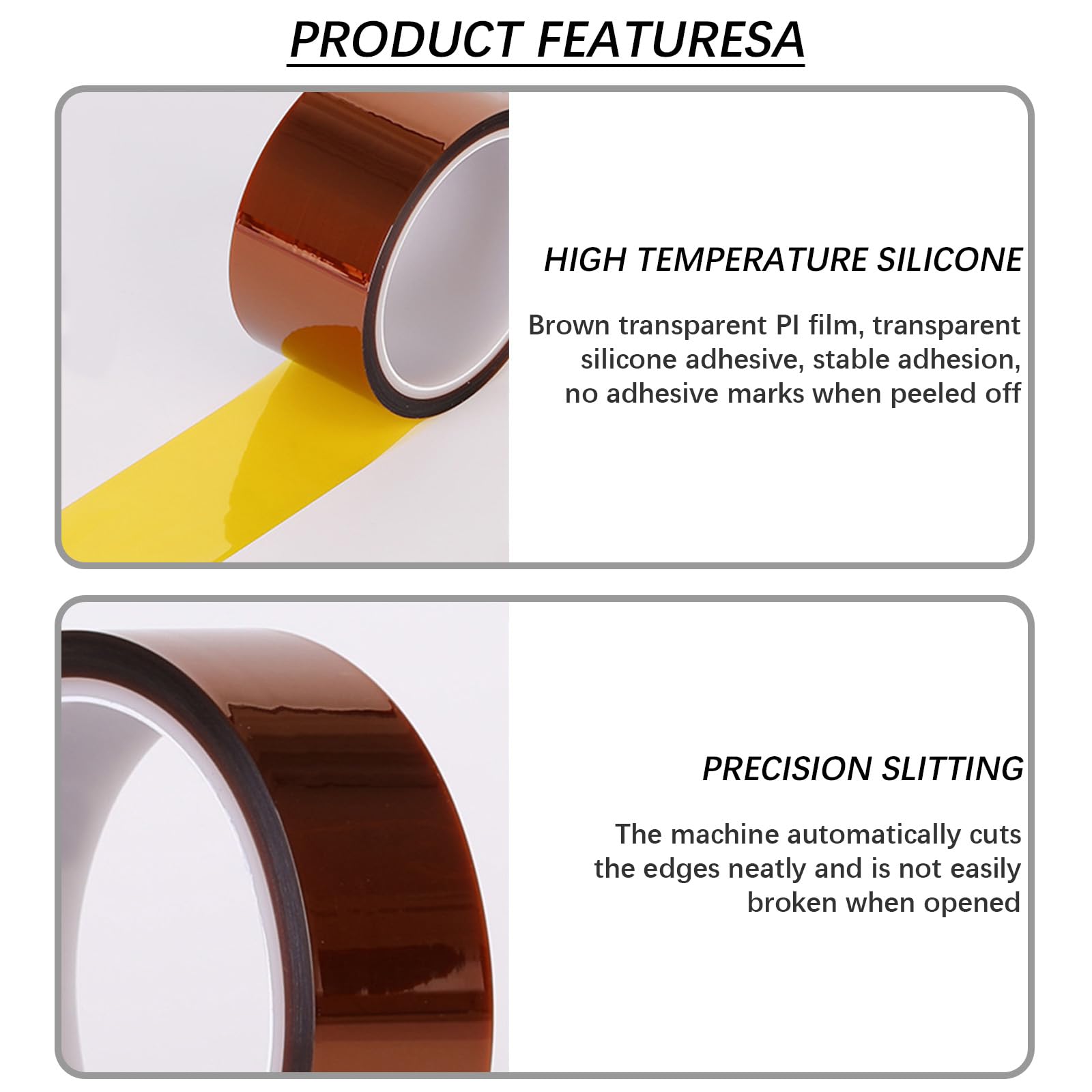 PRODUCT FEATURESA

HIGH TEMPERATURE SILICONE

Brown transparent PI film, transparent silicone adhesive, stable adhesion, no adhesive marks when peeled off

PRECISION SLITTING

The machine automatically cuts the edges neatly and is not easily broken when opened